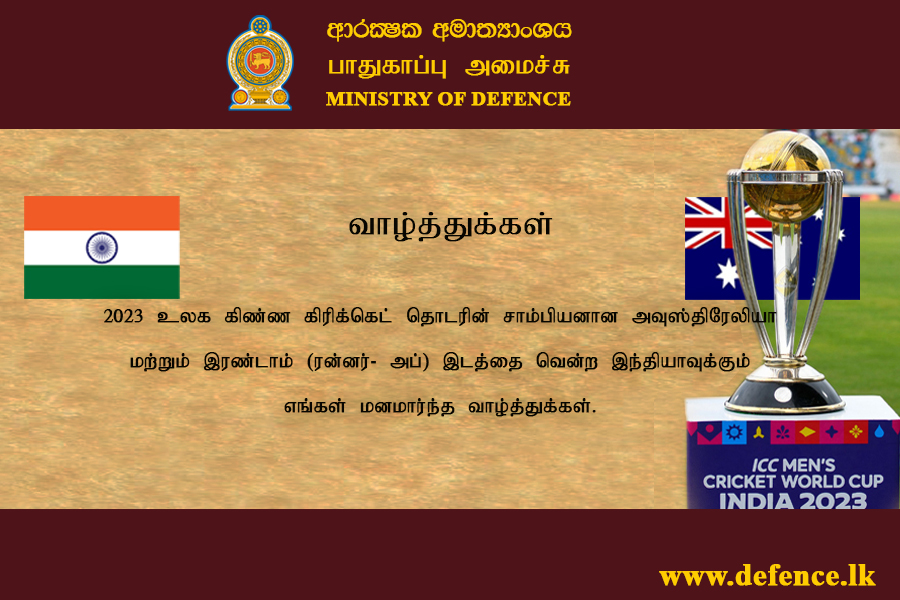 ආරක්ෂක අමාත්‍යාංශය
பாதுகாப்பு அமைச்சு
MINISTRY OF DEFENCE

வாழ்த்துக்கள்

2023 உலக கிண்ண கிரிக்கெட் தொடரின் சாம்பியனான அவுஸ்திரேலியா மற்றும் இரண்டாம் (ரன்னர்- அப்) இடத்தை வென்ற இந்தியாவுக்கும் எங்கள் மனமார்ந்த வாழ்த்துக்கள்.

ICC MEN'S CRICKET WORLD CUP INDIA 2023

www.defence.lk